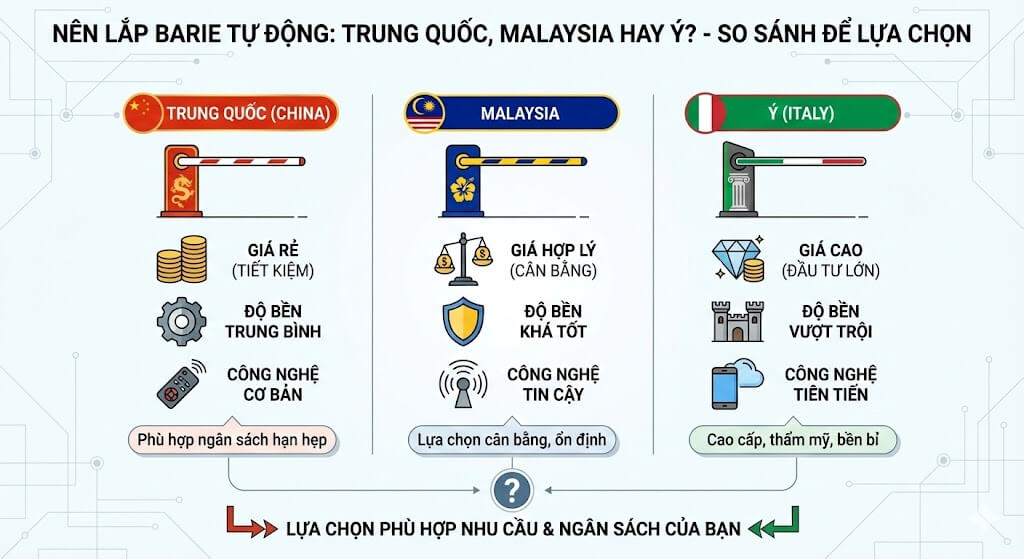 NÊN LẮP BARIE TỰ ĐỘNG: TRUNG QUỐC, MALAYSIA HAY Ý? - SO SÁNH ĐỂ LỰA CHỌN

TRUNG QUỐC (CHINA)

GIÁ RẺ
(TIẾT KIỆM)

ĐỘ BỀN
TRUNG BÌNH

CÔNG NGHỆ
CƠ BẢN

Phù hợp ngân sách hạn hẹp

MALAYSIA

GIÁ HỢP LÝ
(CÂN BẰNG)

ĐỘ BỀN
KHÁ TỐT

CÔNG NGHỆ
TIN CẬY

Lựa chọn cân bằng, ổn định

Ý (ITALY)

GIÁ CAO
(ĐẦU TƯ LỚN)

ĐỘ BỀN
VƯỢT TRỘI

CÔNG NGHỆ
TIÊN TIẾN

Cao cấp, thẩm mỹ, bền bỉ

?

LỰA CHỌN PHÙ HỢP NHU CẦU & NGÂN SÁCH CỦA BẠN